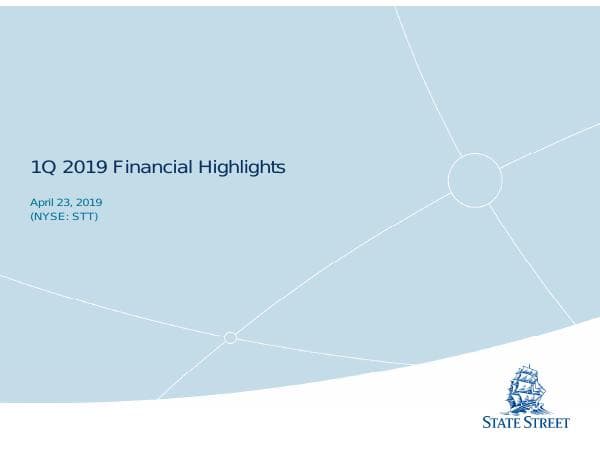 1Q 2019 Financial Highlights

April 23, 2019
(NYSE: STT)

STATE STREET